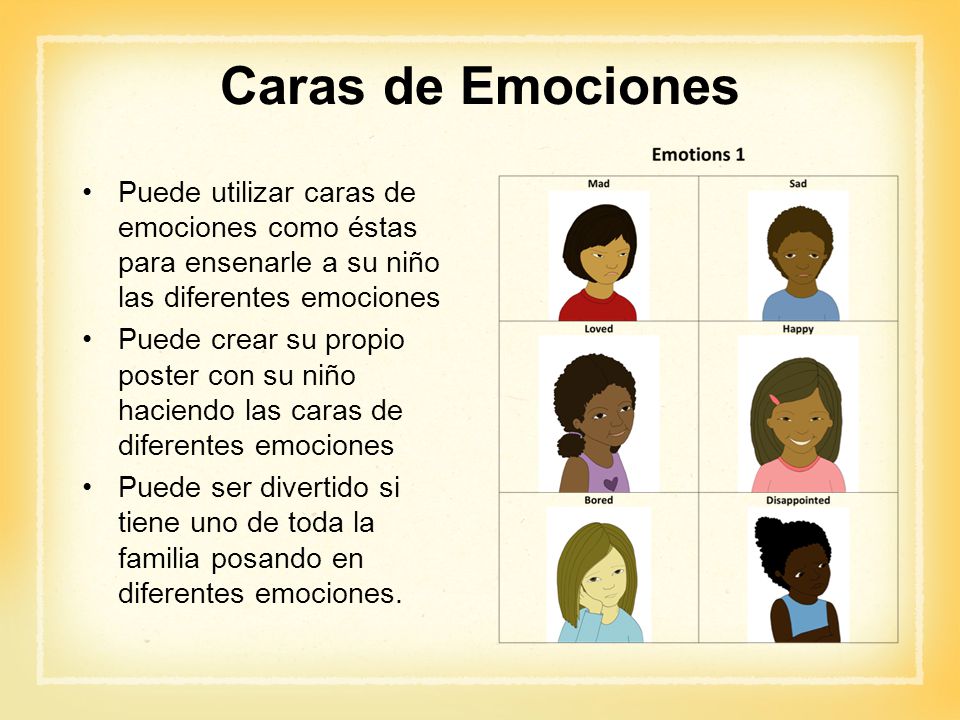 Caras de Emociones

• Puede utilizar caras de emociones como éstas para ensenarle a su niño las diferentes emociones
• Puede crear su propio poster con su niño haciendo las caras de diferentes emociones
• Puede ser divertido si tiene uno de toda la familia posando en diferentes emociones.

Emotions 1

| Mad | Sad |
|---|---|
| Loved | Happy |
| Bored | Disappointed |